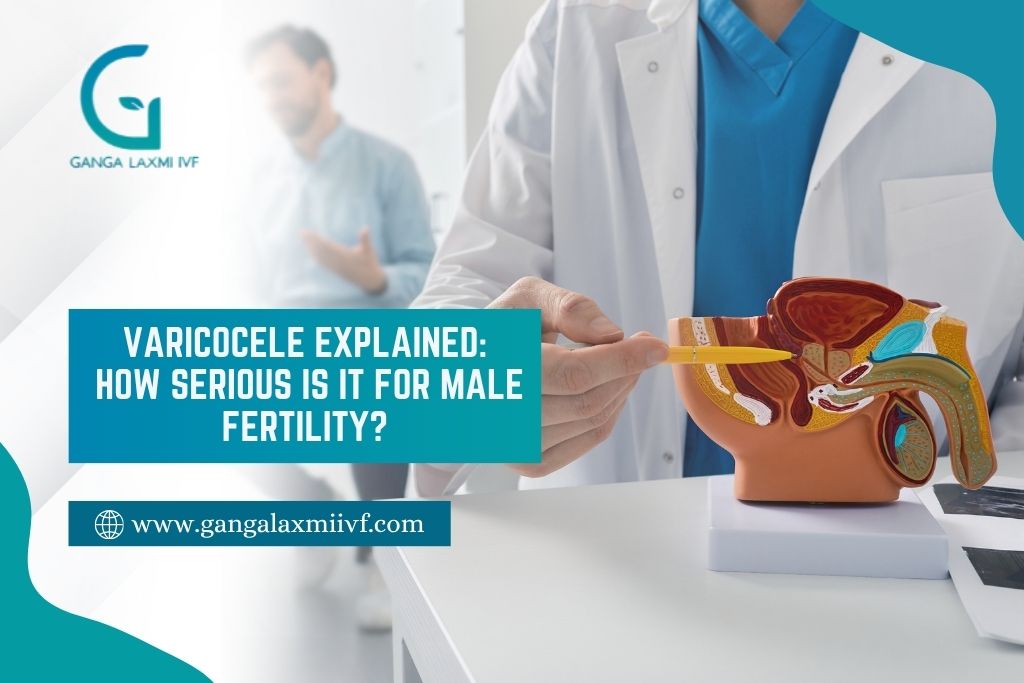 GANGA LAXMI IVF

VARICOCELE EXPLAINED: HOW SERIOUS IS IT FOR MALE FERTILITY?

www.gangalaxmiivf.com